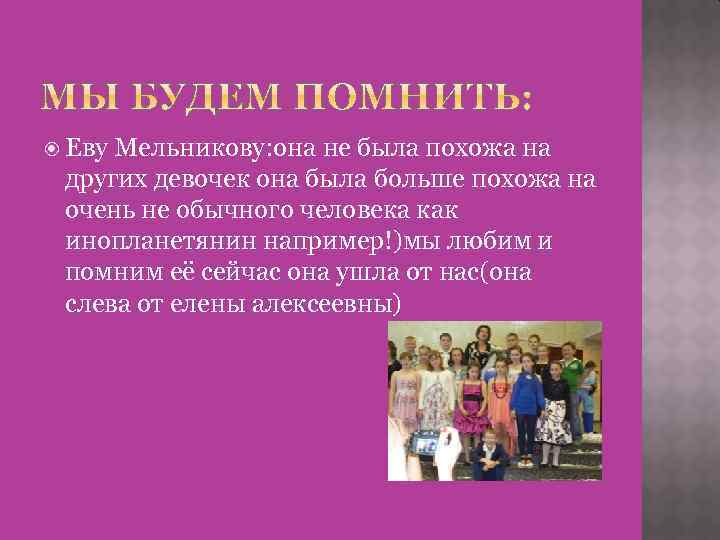 МЫ БУДЕМ ПОМНИТЬ:

Еву Мельникову:она не была похожа на других девочек она была больше похожа на очень не обычного человека как инопланетянин например!)мы любим и помним её сейчас она ушла от нас(она слева от елены алексеевны)